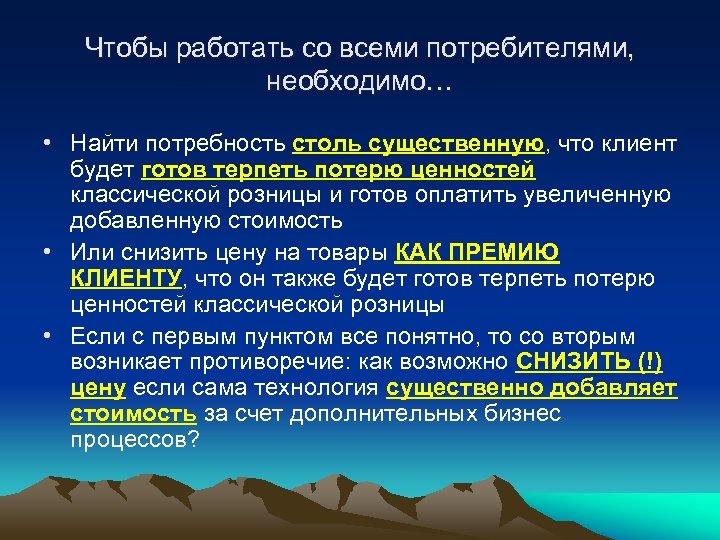 Чтобы работать со всеми потребителями, необходимо…

• Найти потребность столь существенную, что клиент будет готов терпеть потерю ценностей классической розницы и готов оплатить увеличенную добавленную стоимость

• Или снизить цену на товары КАК ПРЕМИЮ КЛИЕНТУ, что он также будет готов терпеть потерю ценностей классической розницы

• Если с первым пунктом все понятно, то со вторым возникает противоречие: как возможно СНИЗИТЬ (!) цену если сама технология существенно добавляет стоимость за счет дополнительных бизнес процессов?